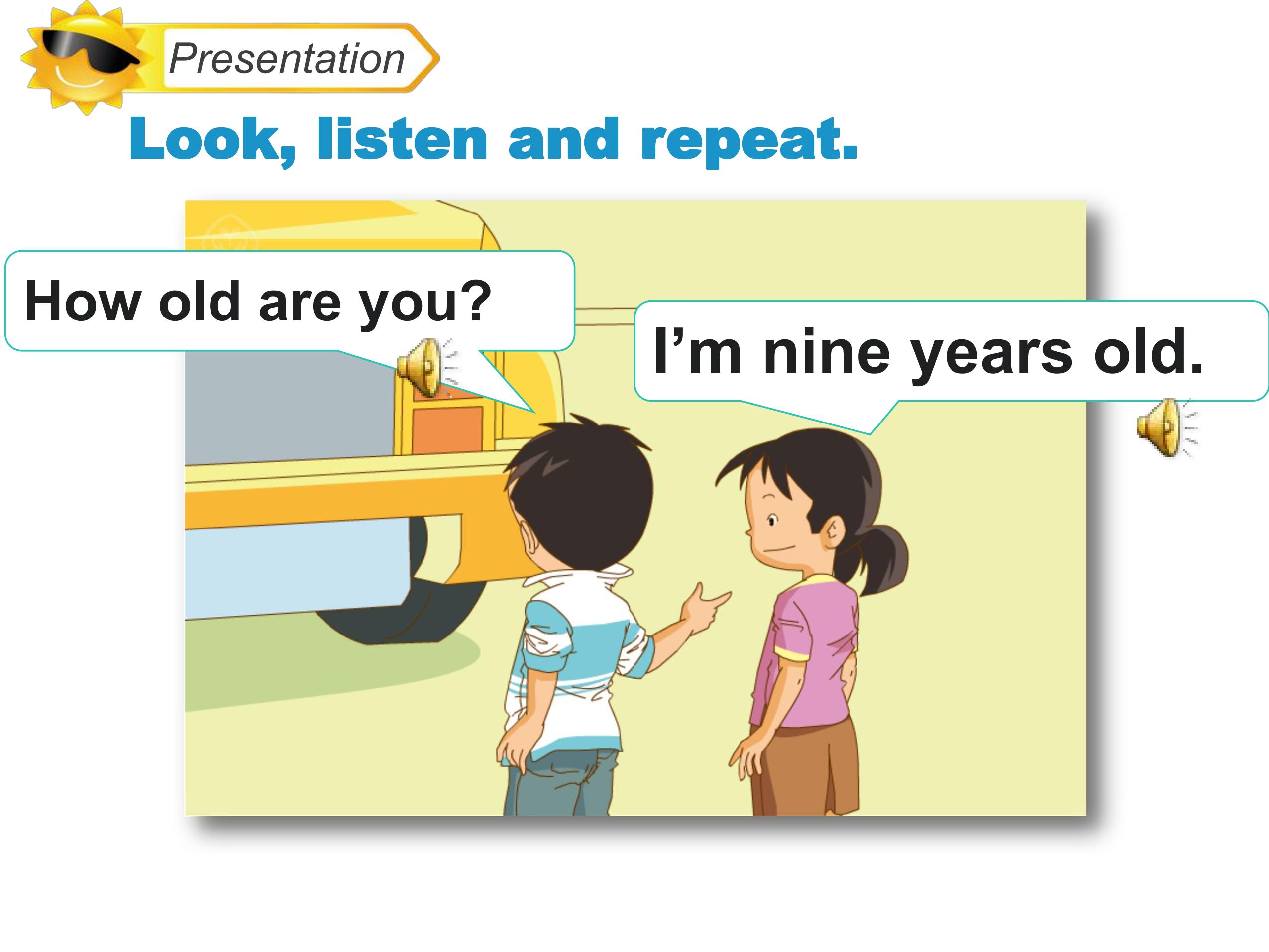 Presentation

Look, listen and repeat.

How old are you?

I’m nine years old.